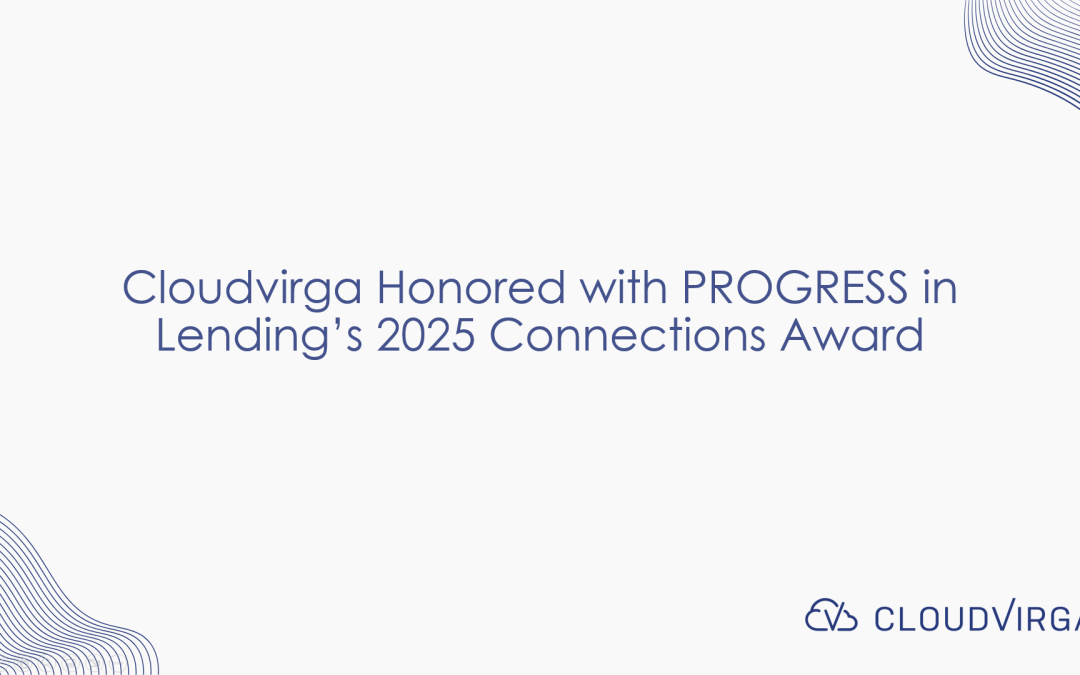 Cloudvirga Honored with PROGRESS in Lending's 2025 Connections Award

CLOUDVIRGA